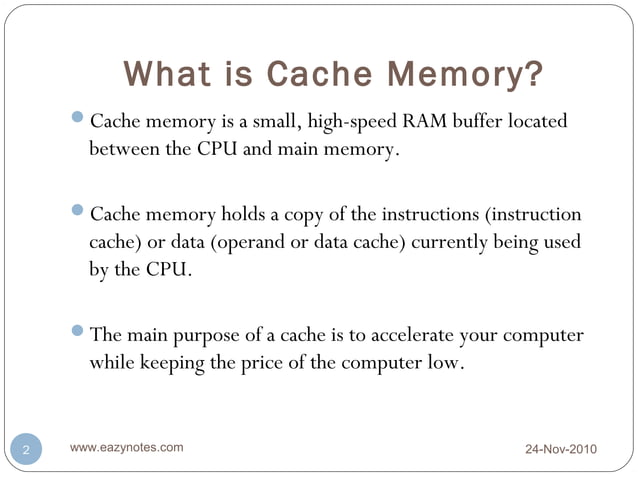 What is Cache Memory?

Cache memory is a small, high-speed RAM buffer located between the CPU and main memory.

Cache memory holds a copy of the instructions (instruction cache) or data (operand or data cache) currently being used by the CPU.

The main purpose of a cache is to accelerate your computer while keeping the price of the computer low.

2 www.eazynotes.com 24-Nov-2010